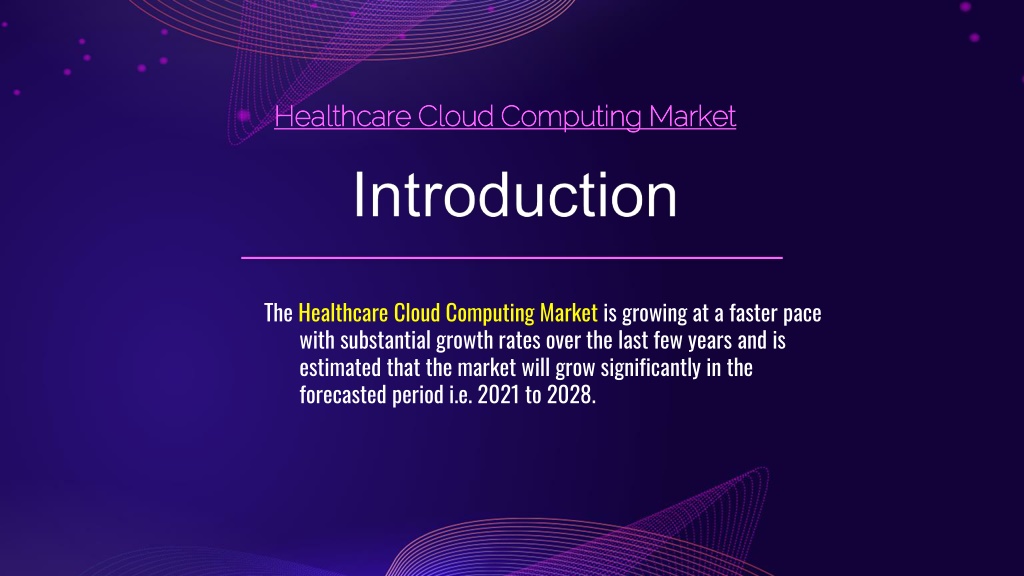 Healthcare Cloud Computing Market

Introduction

The Healthcare Cloud Computing Market is growing at a faster pace with substantial growth rates over the last few years and is estimated that the market will grow significantly in the forecasted period i.e. 2021 to 2028.